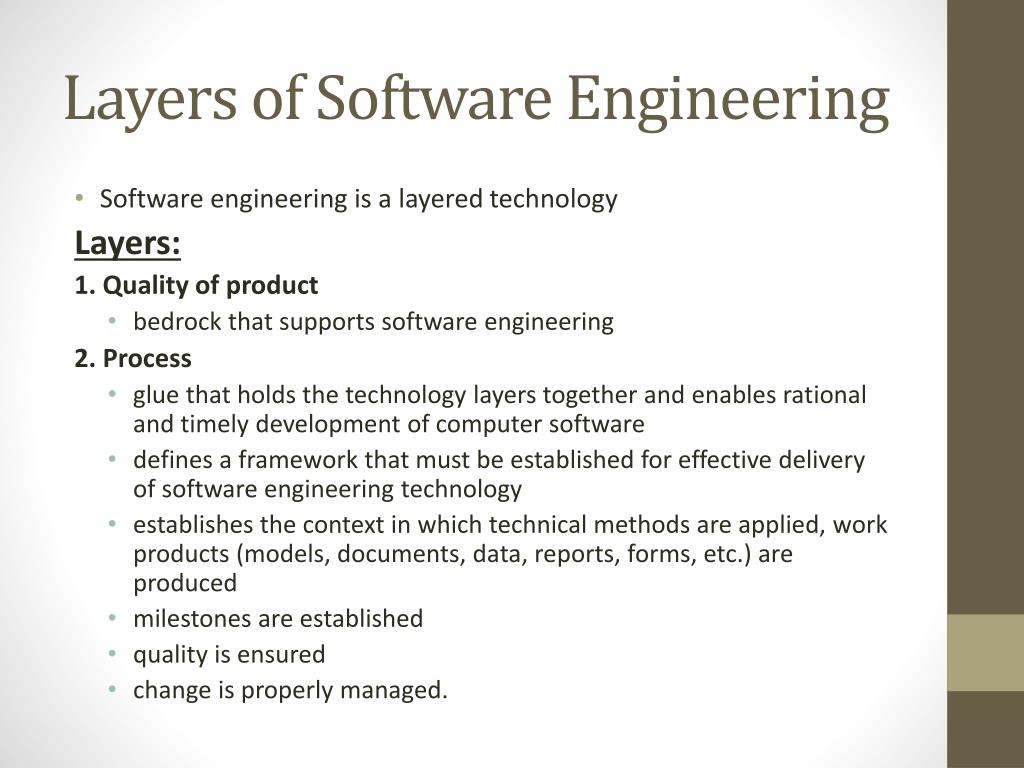 Layers of Software Engineering

• Software engineering is a layered technology

Layers:

1. Quality of product

• bedrock that supports software engineering

2. Process

• glue that holds the technology layers together and enables rational and timely development of computer software
• defines a framework that must be established for effective delivery of software engineering technology
• establishes the context in which technical methods are applied, work products (models, documents, data, reports, forms, etc.) are produced
• milestones are established
• quality is ensured
• change is properly managed.